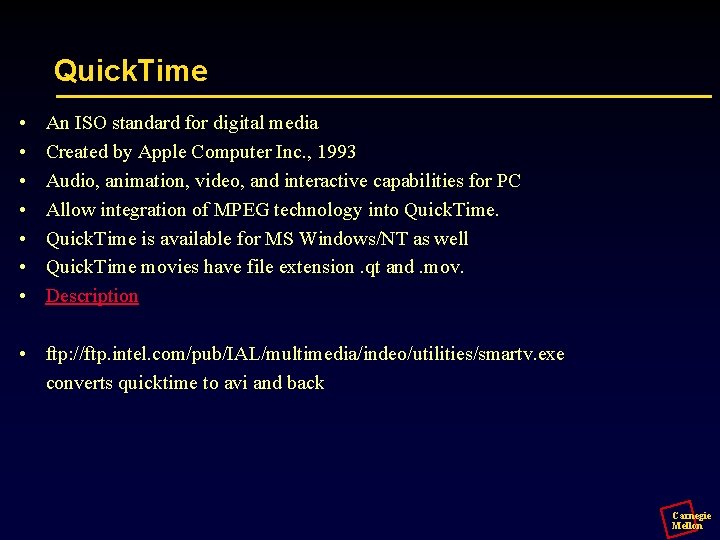 QuickTime

• An ISO standard for digital media
• Created by Apple Computer Inc., 1993
• Audio, animation, video, and interactive capabilities for PC
• Allow integration of MPEG technology into QuickTime.
• QuickTime is available for MS Windows/NT as well
• QuickTime movies have file extension .qt and .mov.
• Description

• ftp://ftp.intel.com/pub/IAL/multimedia/indeo/utilities/smartv.exe converts quicktime to avi and back

Carnegie Mellon